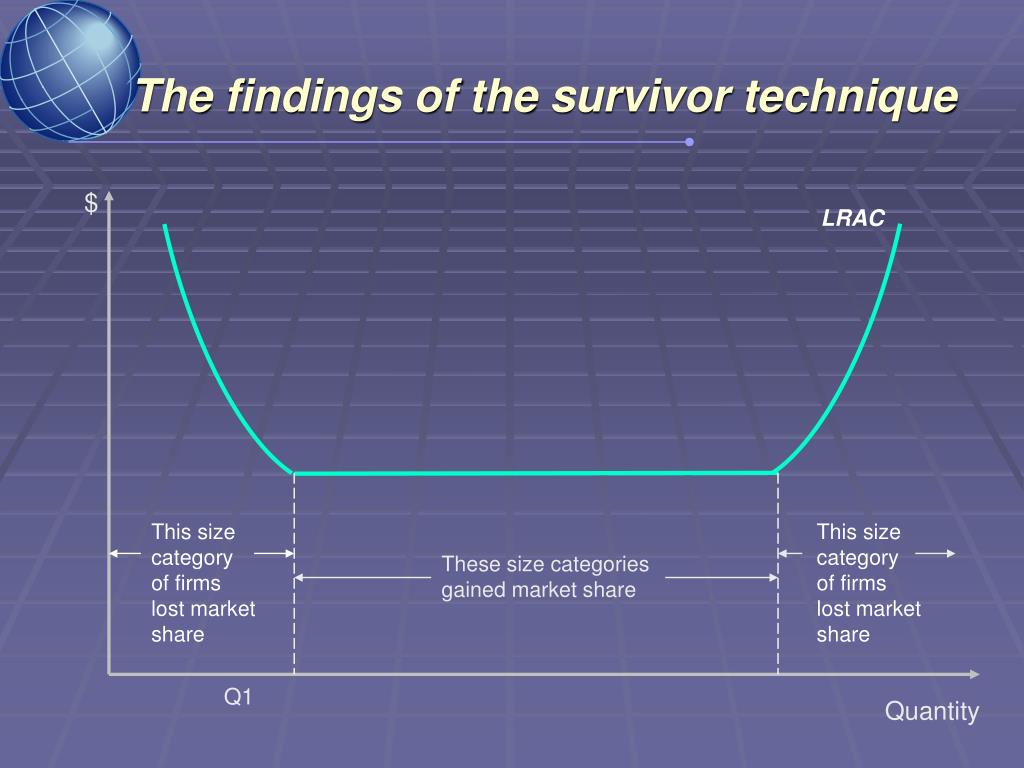 The findings of the survivor technique

$

LRAC

This size category of firms lost market share

These size categories gained market share

This size category of firms lost market share

Q1

Quantity